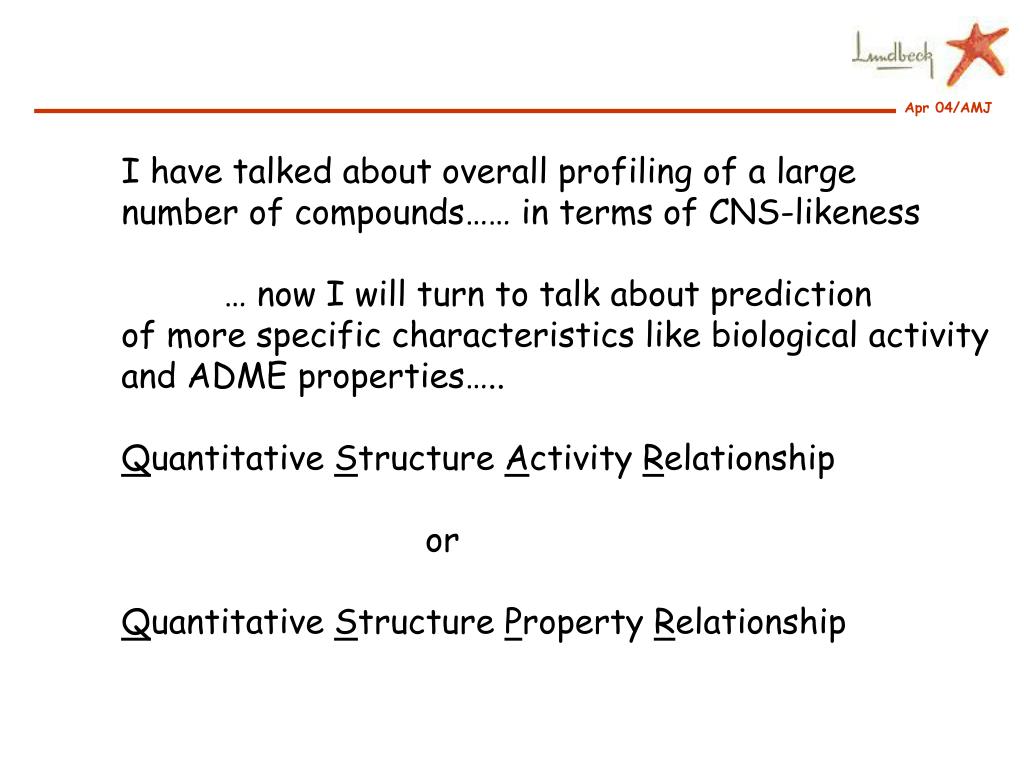 Lundbeck

Apr 04/AMJ

I have talked about overall profiling of a large number of compounds…… in terms of CNS-likeness

… now I will turn to talk about prediction of more specific characteristics like biological activity and ADME properties…..

Quantitative Structure Activity Relationship

or

Quantitative Structure Property Relationship